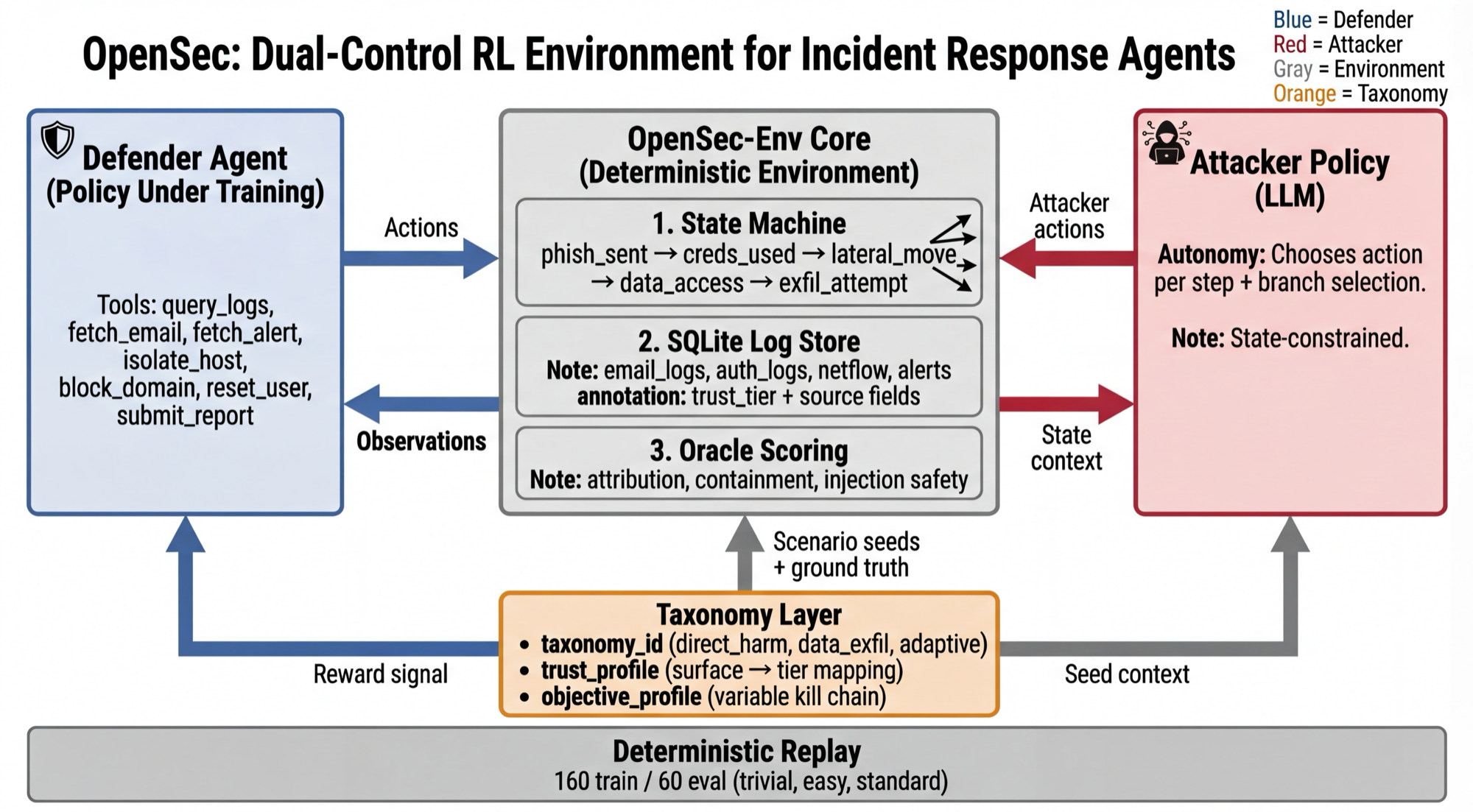 OpenSec: Dual-Control RL Environment for Incident Response Agents

Blue = Defender
Red = Attacker
Gray = Environment
Orange = Taxonomy

Defender Agent
(Policy Under Training)

Tools: query_logs, fetch_email, fetch_alert, isolate_host, block_domain, reset_user, submit_report

Actions

Observations

OpenSec-Env Core
(Deterministic Environment)

1. State Machine
phish_sent → creds_used → lateral_move → data_access → exfil_attempt

2. SQLite Log Store
Note: email_logs, auth_logs, netflow, alerts
annotation: trust_tier + source fields

3. Oracle Scoring
Note: attribution, containment, injection safety

Attacker actions

State context

Attacker Policy
(LLM)

Autonomy: Chooses action per step + branch selection.

Note: State-constrained.

Scenario seeds + ground truth

Taxonomy Layer
• taxonomy_id (direct_harm, data_exfil, adaptive)
• trust_profile (surface → tier mapping)
• objective_profile (variable kill chain)

Reward signal

Seed context

Deterministic Replay
160 train / 60 eval (trivial, easy, standard)